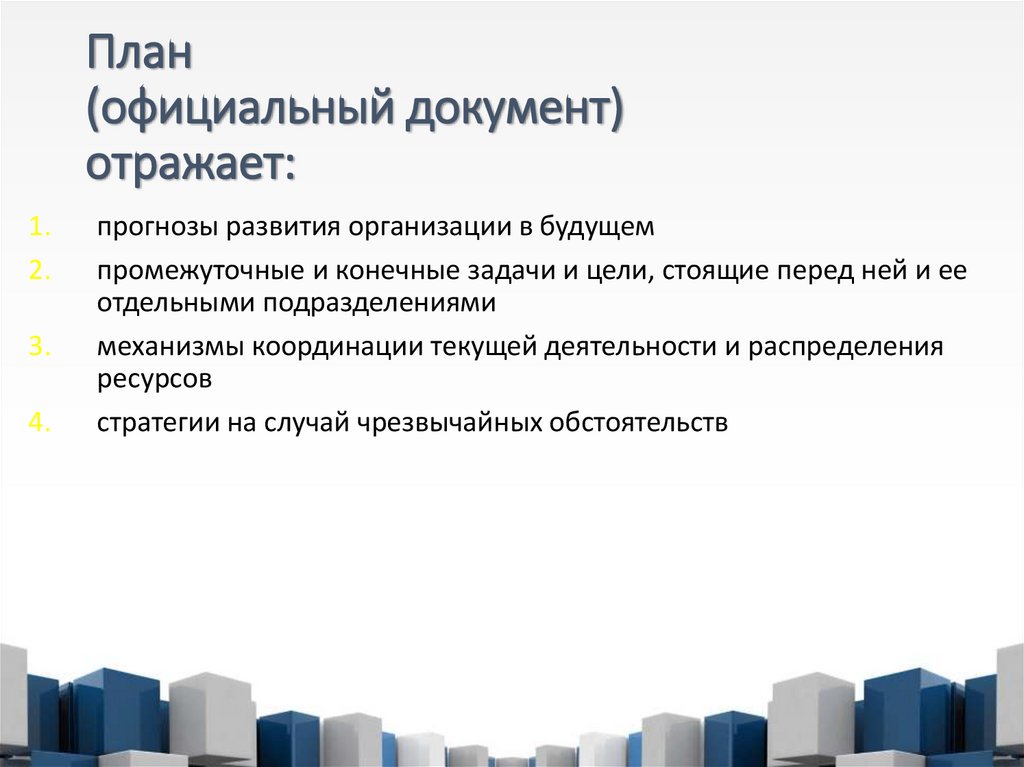 План
(официальный документ)
отражает:

1. прогнозы развития организации в будущем
2. промежуточные и конечные задачи и цели, стоящие перед ней и ее отдельными подразделениями
3. механизмы координации текущей деятельности и распределения ресурсов
4. стратегии на случай чрезвычайных обстоятельств